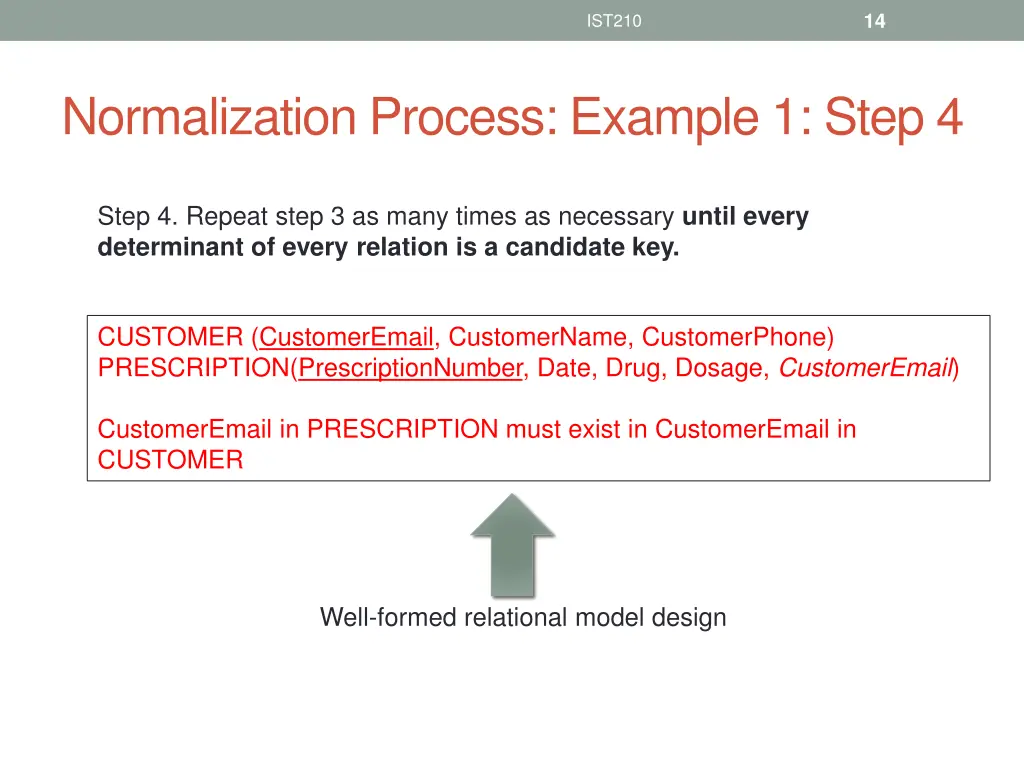 IST210

14

Normalization Process: Example 1: Step 4

Step 4. Repeat step 3 as many times as necessary until every determinant of every relation is a candidate key.

CUSTOMER (CustomerEmail, CustomerName, CustomerPhone)
PRESCRIPTION(PrescriptionNumber, Date, Drug, Dosage, CustomerEmail)

CustomerEmail in PRESCRIPTION must exist in CustomerEmail in CUSTOMER

Well-formed relational model design